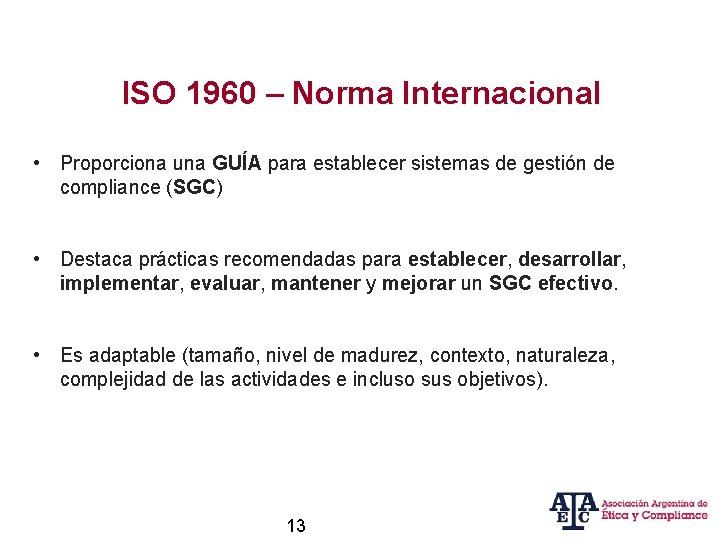 ISO 1960 – Norma Internacional

• Proporciona una GUÍA para establecer sistemas de gestión de compliance (SGC)

• Destaca prácticas recomendadas para establecer, desarrollar, implementar, evaluar, mantener y mejorar un SGC efectivo.

• Es adaptable (tamaño, nivel de madurez, contexto, naturaleza, complejidad de las actividades e incluso sus objetivos).

13

AAEC Asociación Argentina de Ética y Compliance